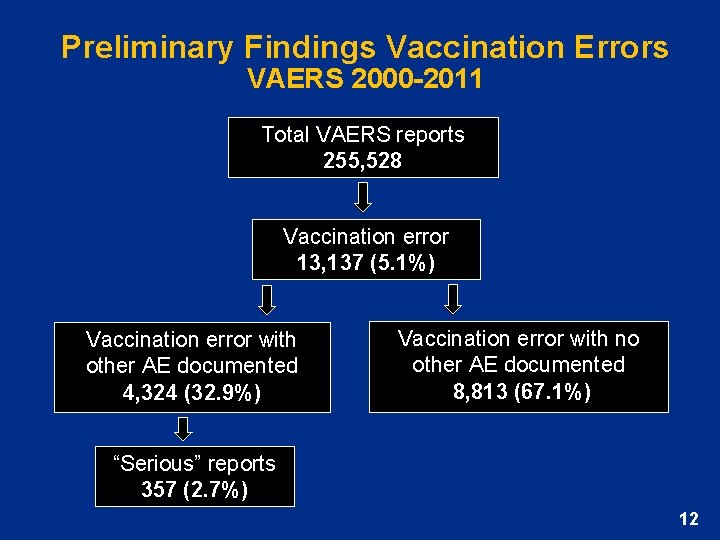 Preliminary Findings Vaccination Errors
VAERS 2000-2011

Total VAERS reports
255,528

Vaccination error
13,137 (5.1%)

Vaccination error with other AE documented
4,324 (32.9%)

Vaccination error with no other AE documented
8,813 (67.1%)

“Serious” reports
357 (2.7%)

12